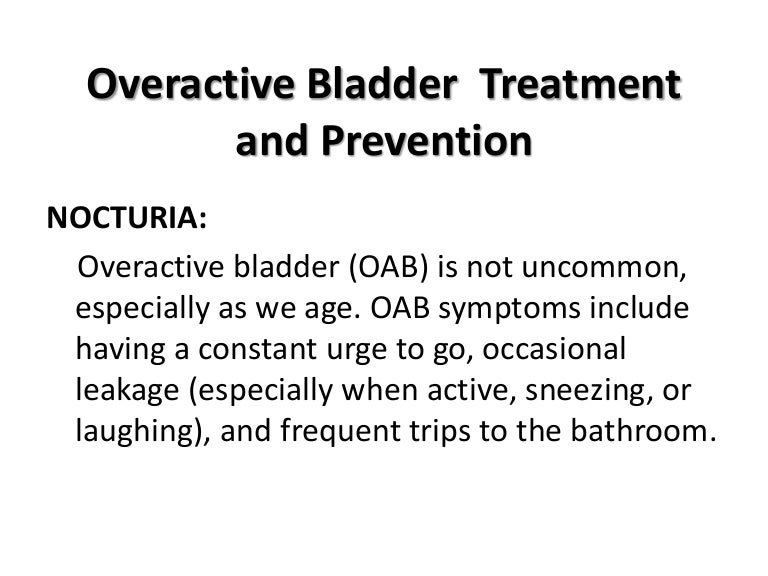 Overactive Bladder Treatment and Prevention

NOCTURIA:

Overactive bladder (OAB) is not uncommon, especially as we age. OAB symptoms include having a constant urge to go, occasional leakage (especially when active, sneezing, or laughing), and frequent trips to the bathroom.